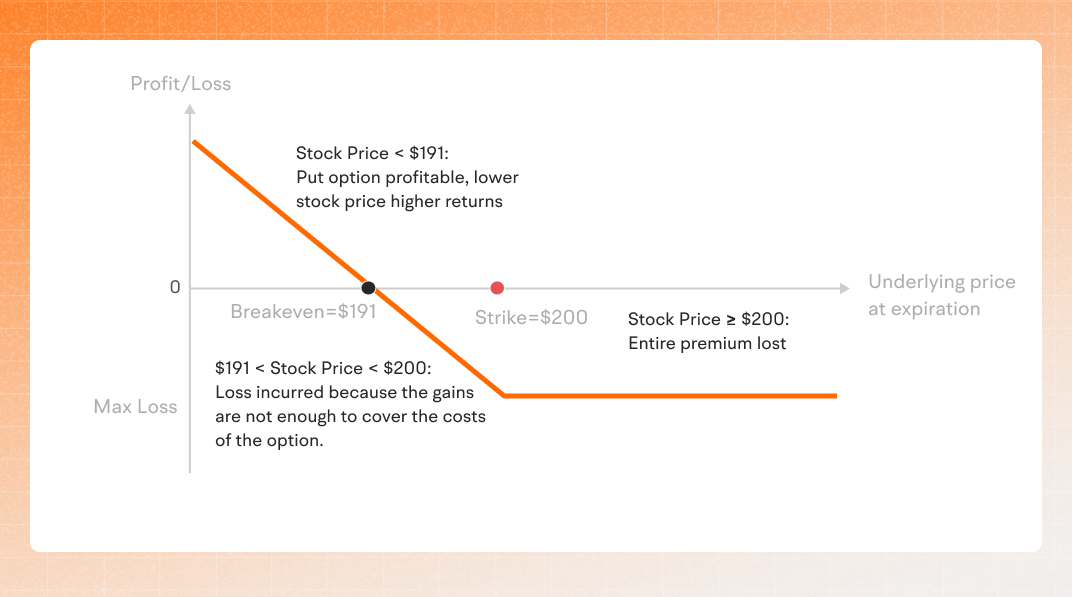 Profit/Loss

Stock Price < \$191:
Put option profitable, lower stock price higher returns

0

Breakeven=\$191

Strike=\$200

Underlying price at expiration

Stock Price ≥ \$200:
Entire premium lost

\$191 < Stock Price < \$200:
Loss incurred because the gains are not enough to cover the costs of the option.

Max Loss